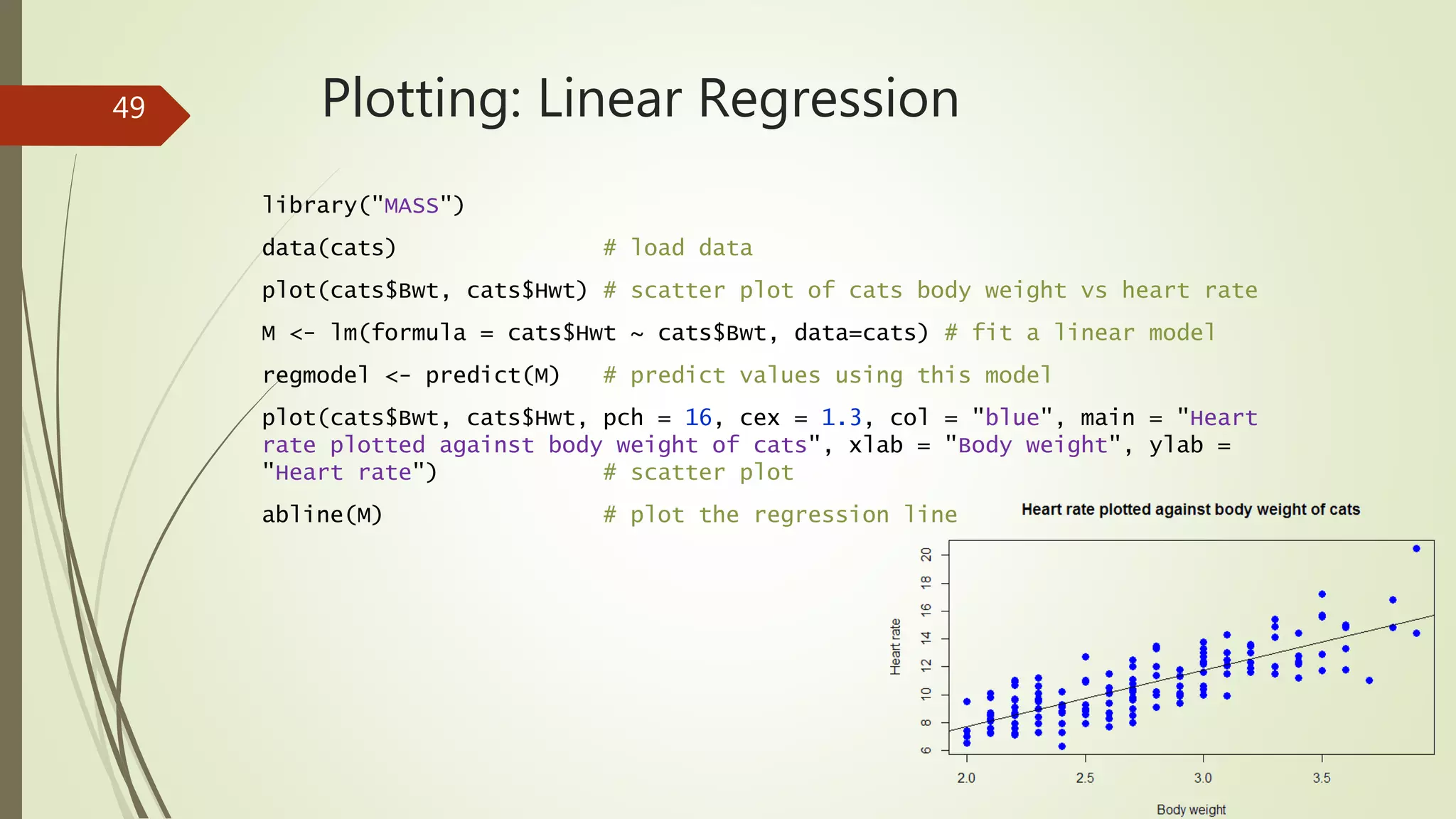 49

Plotting: Linear Regression

library("MASS")

data(cats) # load data

plot(cats$Bwt, cats$Hwt) # scatter plot of cats body weight vs heart rate

M <- lm(formula = cats$Hwt ~ cats$Bwt, data=cats) # fit a linear model

regmodel <- predict(M) # predict values using this model

plot(cats$Bwt, cats$Hwt, pch = 16, cex = 1.3, col = "blue", main = "Heart rate plotted against body weight of cats", xlab = "Body weight", ylab = "Heart rate") # scatter plot

abline(M) # plot the regression line

Heart rate plotted against body weight of cats

Heart rate

6
8
10
12
14
16
18
20

2.0
2.5
3.0
3.5

Body weight